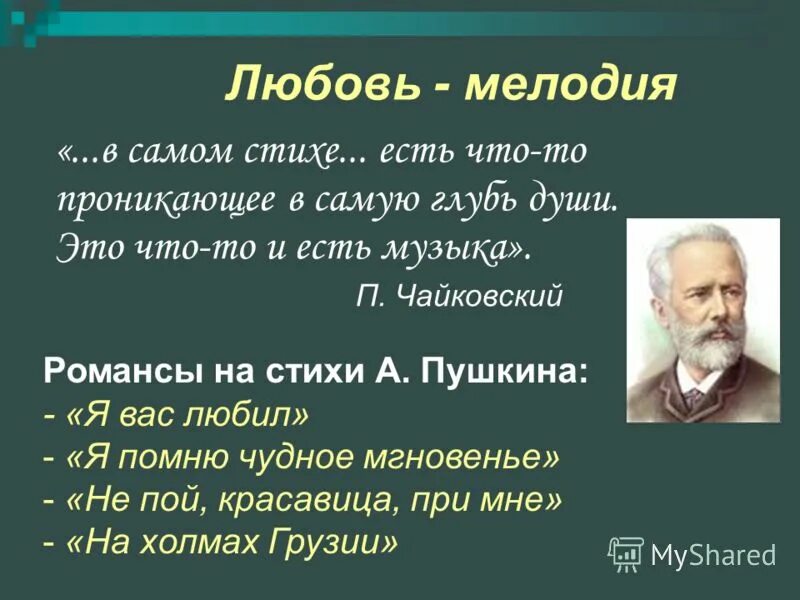 Любовь - мелодия

«...в самом стихе... есть что-то проникающее в самую глубь души. Это что-то и есть музыка».

П. Чайковский

Романсы на стихи А. Пушкина:
- «Я вас любил»
- «Я помню чудное мгновенье»
- «Не пой, красавица, при мне»
- «На холмах Грузии»

MyShared